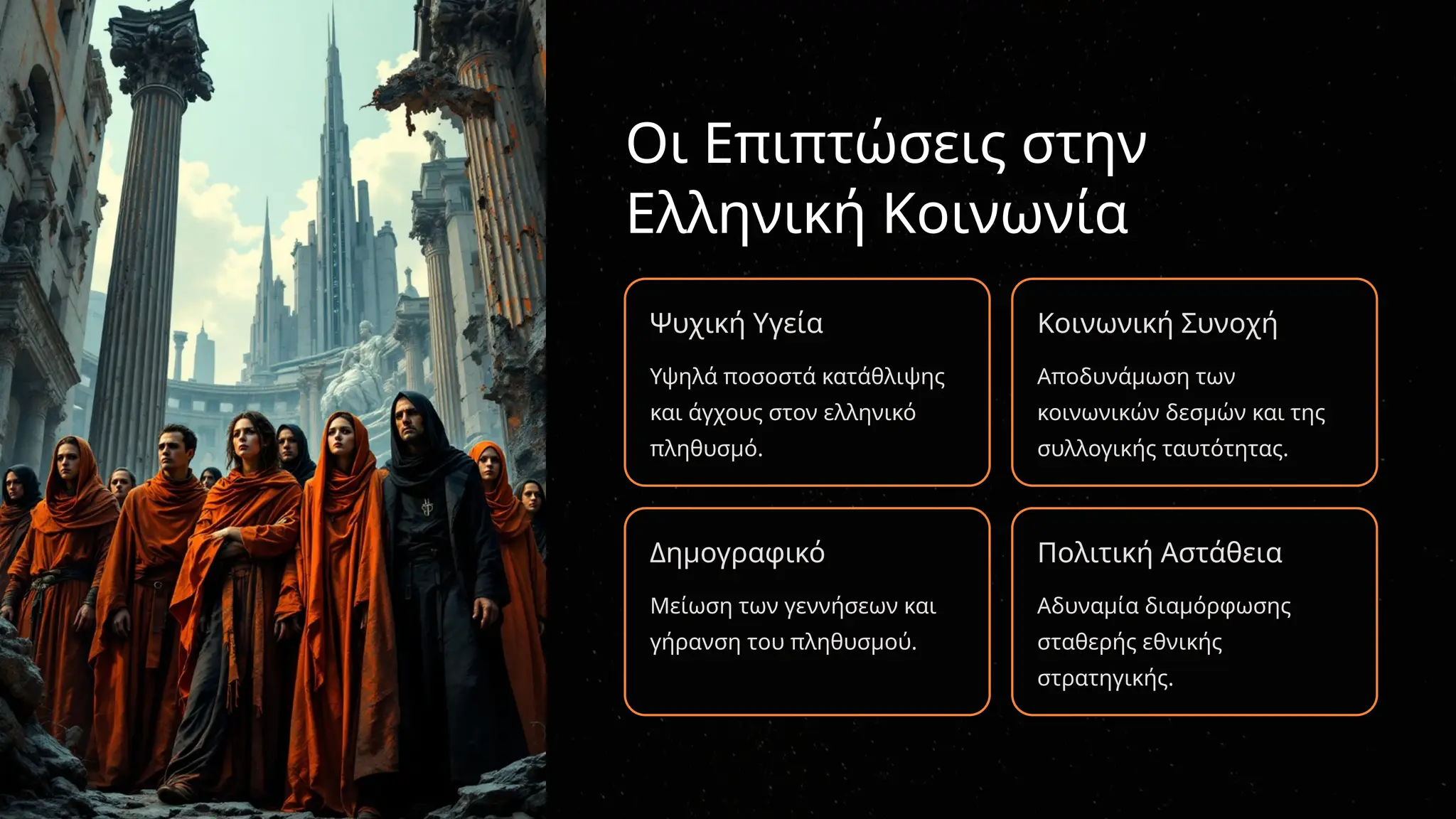 Οι Επιπτώσεις στην Ελληνική Κοινωνία

Ψυχική Υγεία

Υψηλά ποσοστά κατάθλιψης και άγχους στον ελληνικό πληθυσμό.

Κοινωνική Συνοχή

Αποδυνάμωση των κοινωνικών δεσμών και της συλλογικής ταυτότητας.

Δημογραφικό

Μείωση των γεννήσεων και γήρανση του πληθυσμού.

Πολιτική Αστάθεια

Αδυναμία διαμόρφωσης σταθερής εθνικής στρατηγικής.